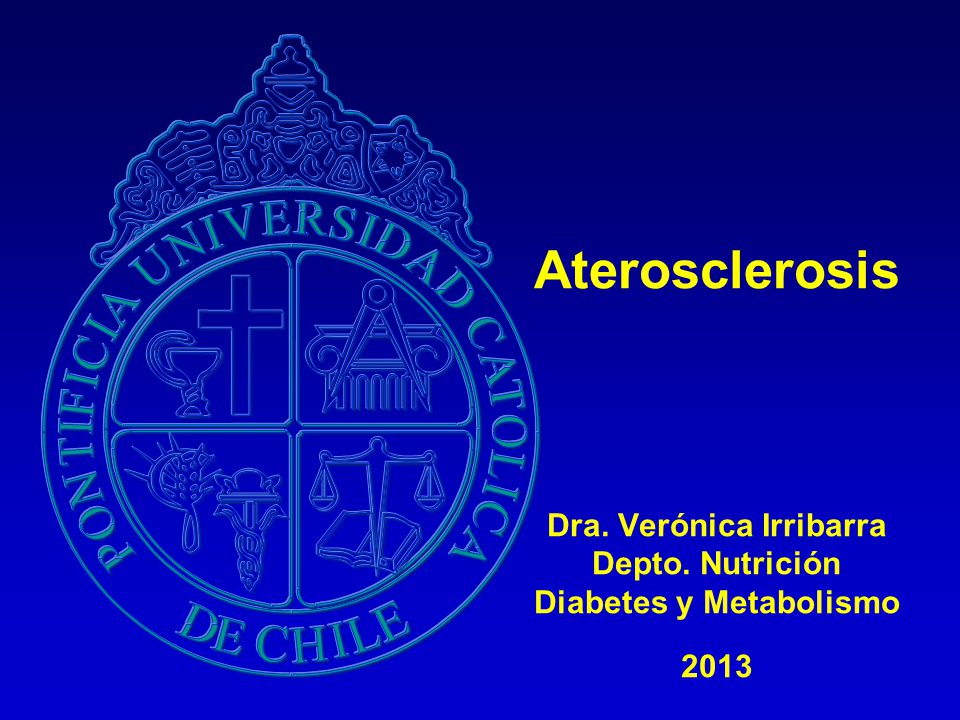 PONTIFICIA UNIVERSIDAD CATOLICA DE CHILE

Aterosclerosis

Dra. Verónica Irribarra
Depto. Nutrición
Diabetes y Metabolismo

2013